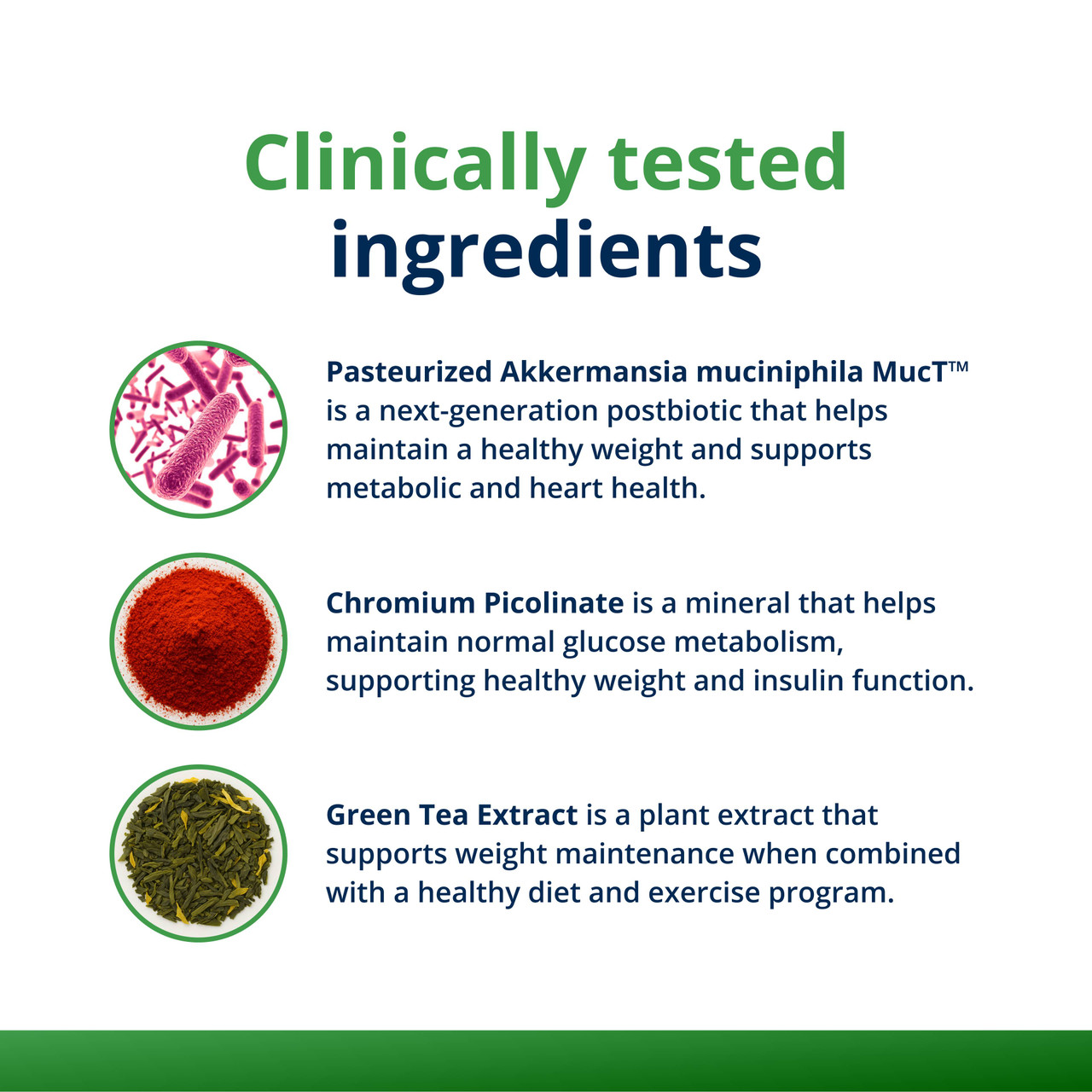 Clinically tested ingredients

Pasteurized Akkermansia muciniphila MucT™ is a next-generation postbiotic that helps maintain a healthy weight and supports metabolic and heart health.

Chromium Picolinate is a mineral that helps maintain normal glucose metabolism, supporting healthy weight and insulin function.

Green Tea Extract is a plant extract that supports weight maintenance when combined with a healthy diet and exercise program.